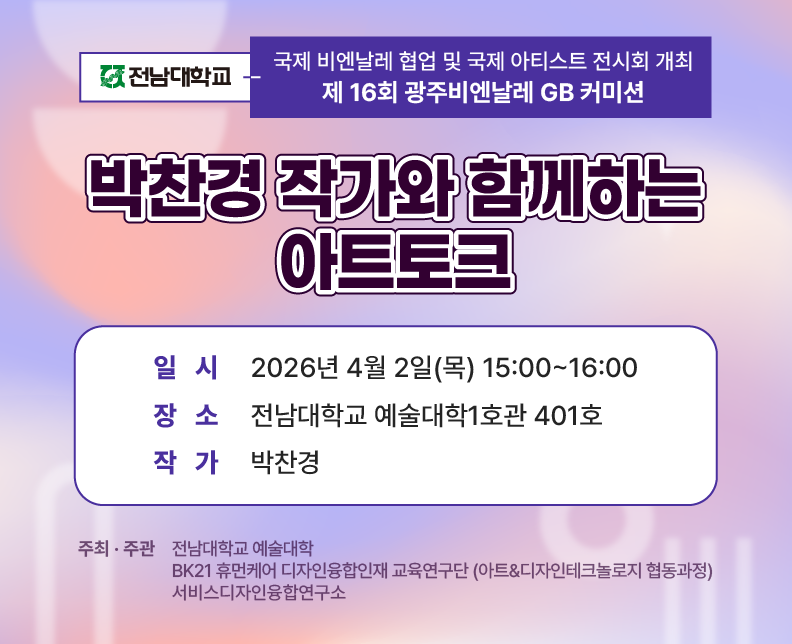 전남대학교

국제 비엔날레 협업 및 국제 아티스트 전시회 개최
제 16회 광주비엔날레 GB 커미션

박찬경 작가와 함께하는 아트토크

일 시 2026년 4월 2일(목) 15:00~16:00
장 소 전남대학교 예술대학1호관 401호
작 가 박찬경

주최 · 주관 전남대학교 예술대학
BK21 휴먼케어 디자인융합인재 교육연구단 (아트&디자인테크놀로지 협동과정)
서비스디자인융합연구소